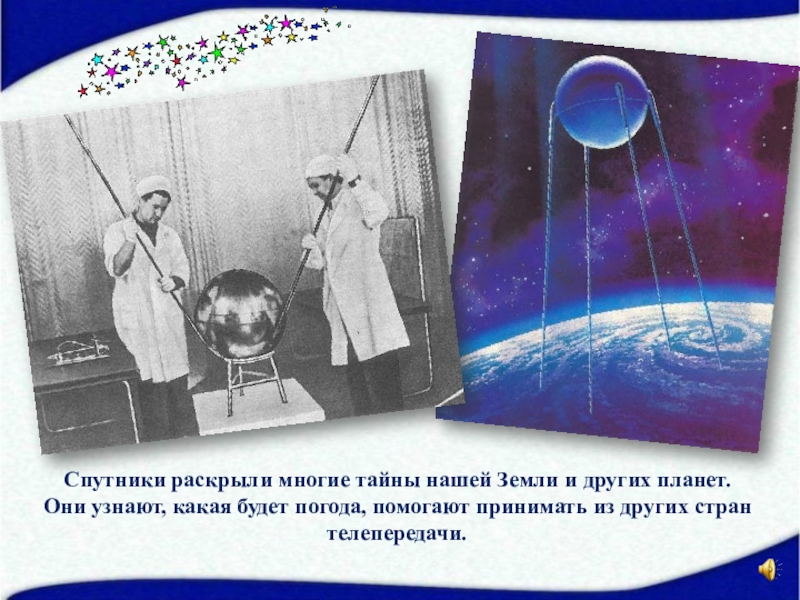 Спутники раскрыли многие тайны нашей Земли и других планет. Они узнают, какая будет погода, помогают принимать из других стран телепередачи.